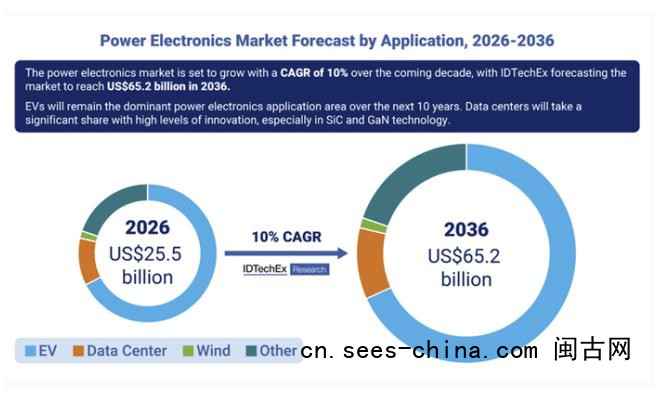 Power Electronics Market Forecast by Application, 2026-2036

The power electronics market is set to grow with a CAGR of 10% over the coming decade, with IDTechEx forecasting the market to reach US$65.2 billion in 2036.

EVs will remain the dominant power electronics application area over the next 10 years. Data centers will take a significant share with high levels of innovation, especially in SiC and GaN technology.

2026
US$25.5
billion

10% CAGR

IDTechEx Research

2036
US$65.2
billion

EV Data Center Wind Other

cn.sees-china.com 闽古网